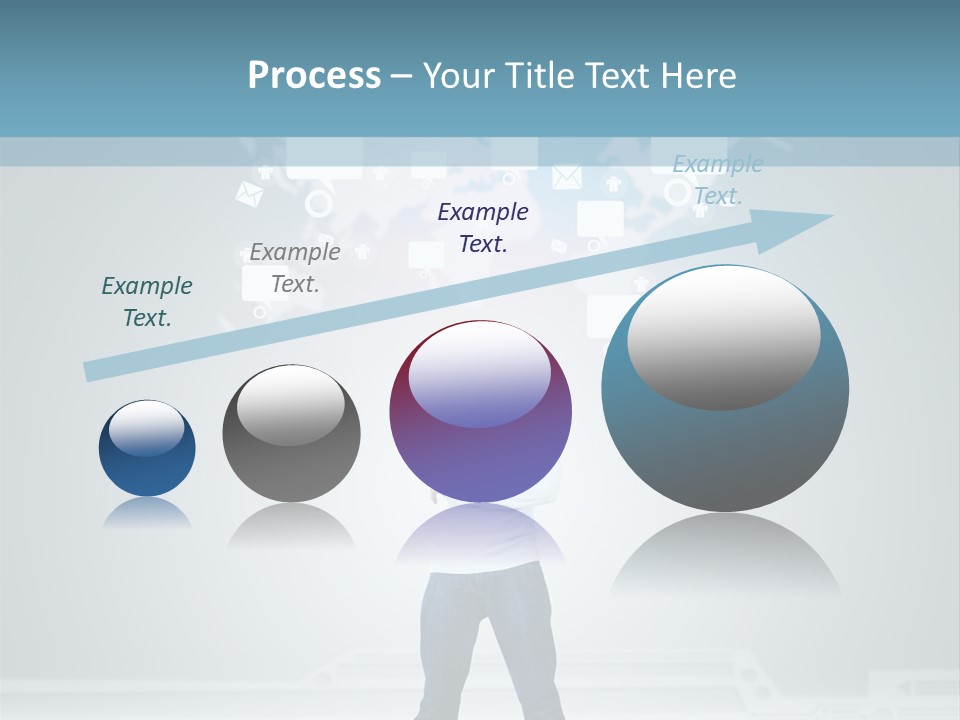 Process – Your Title Text Here

Example Text.

Example Text.

Example Text.

Example Text.